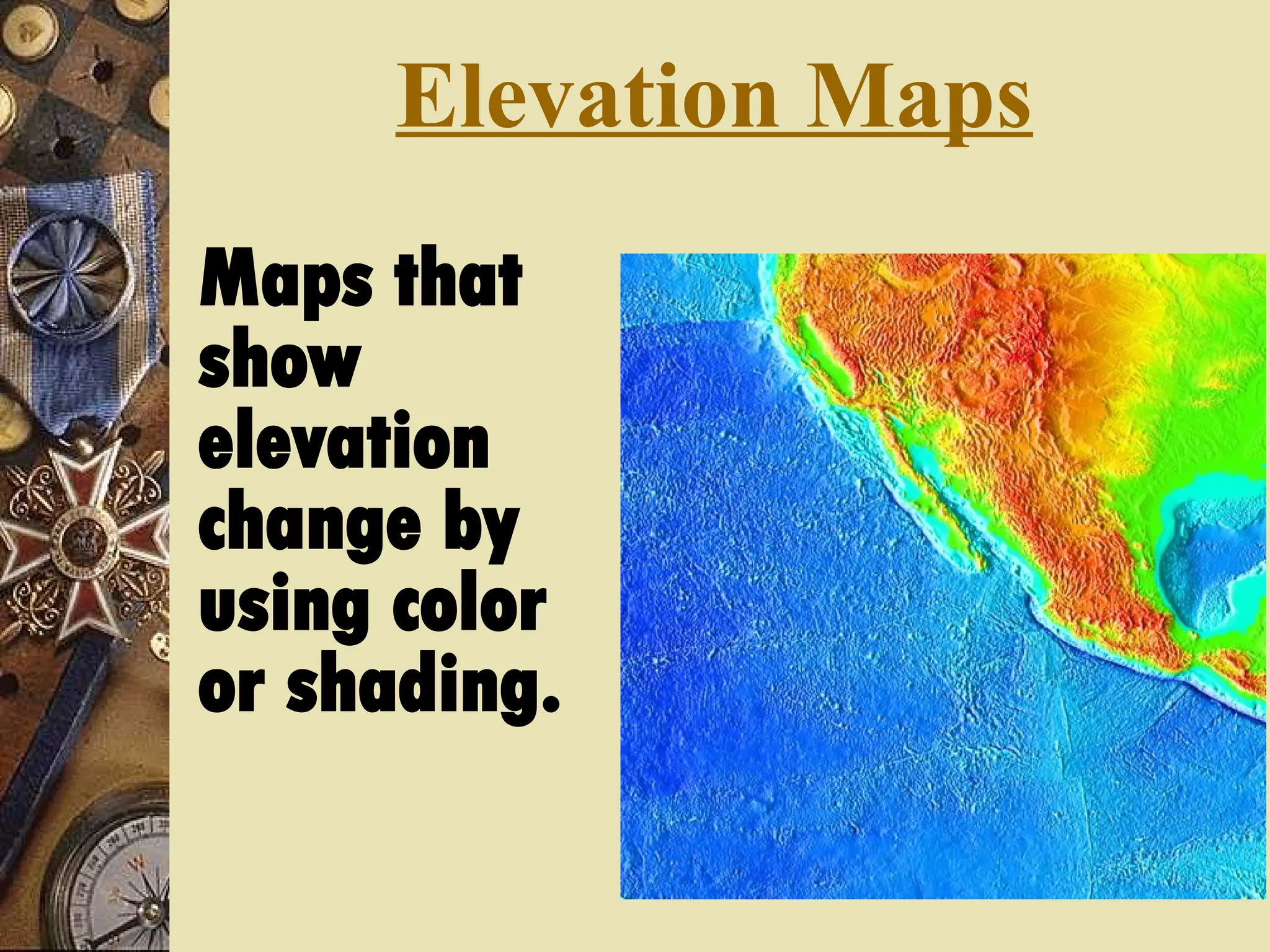 Elevation Maps

Maps that show elevation change by using color or shading.